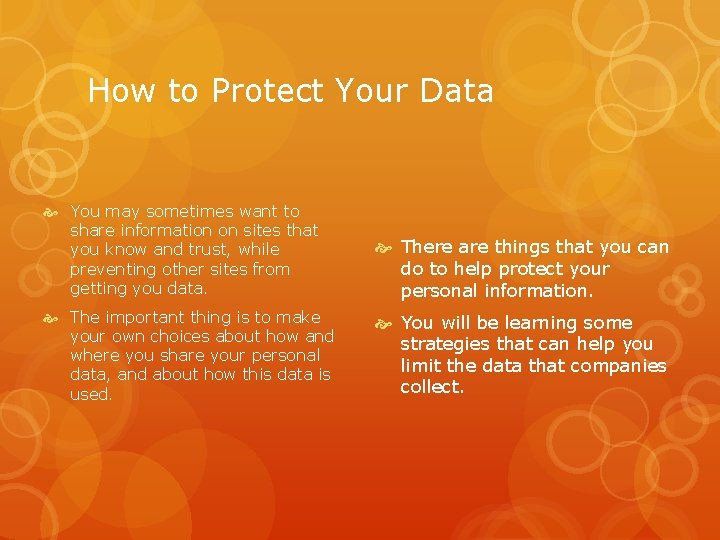 How to Protect Your Data

You may sometimes want to share information on sites that you know and trust, while preventing other sites from getting you data.

The important thing is to make your own choices about how and where you share your personal data, and about how this data is used.

There are things that you can do to help protect your personal information.

You will be learning some strategies that can help you limit the data that companies collect.